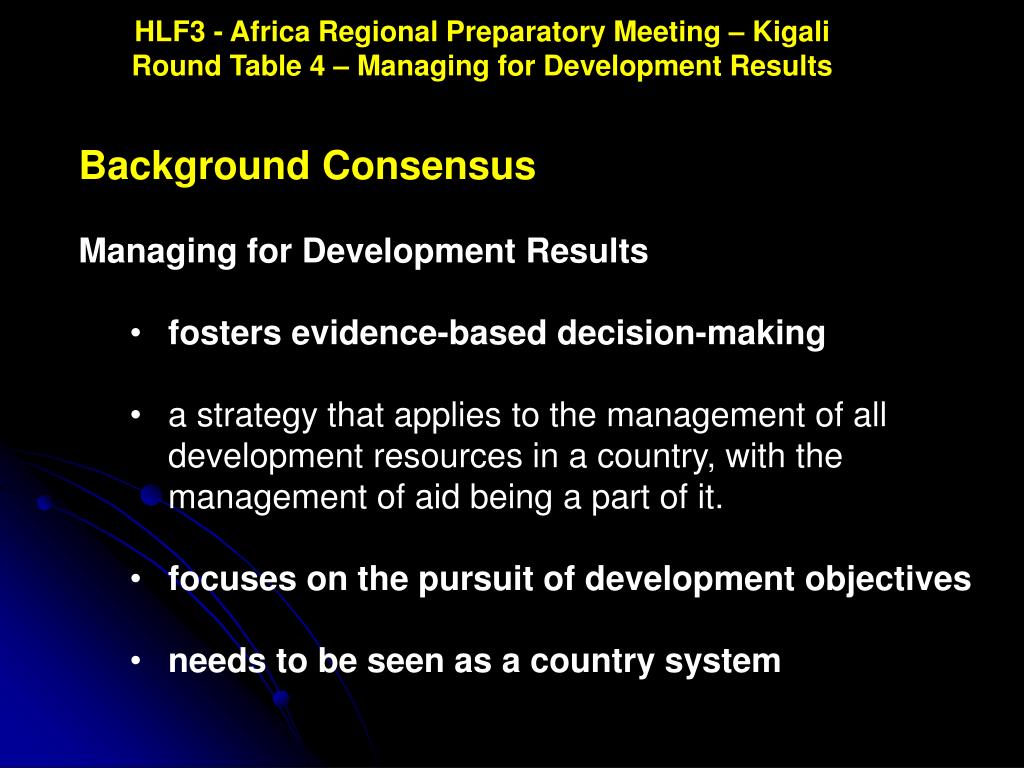 HLF3 - Africa Regional Preparatory Meeting – Kigali
Round Table 4 – Managing for Development Results

Background Consensus

Managing for Development Results

• fosters evidence-based decision-making

• a strategy that applies to the management of all development resources in a country, with the management of aid being a part of it.

• focuses on the pursuit of development objectives

• needs to be seen as a country system